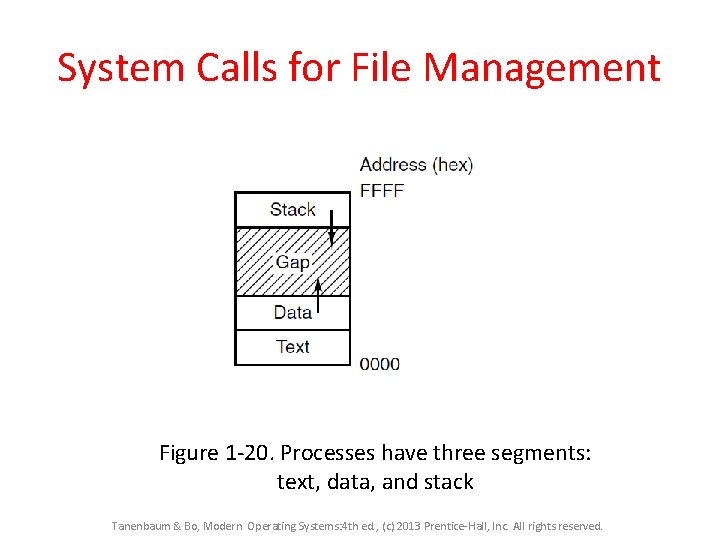 System Calls for File Management

Address (hex)
FFFF

Stack

Gap

Data

Text

0000

Figure 1-20. Processes have three segments: text, data, and stack

Tanenbaum & Bo, Modern Operating Systems:4th ed., (c) 2013 Prentice-Hall, Inc. All rights reserved.